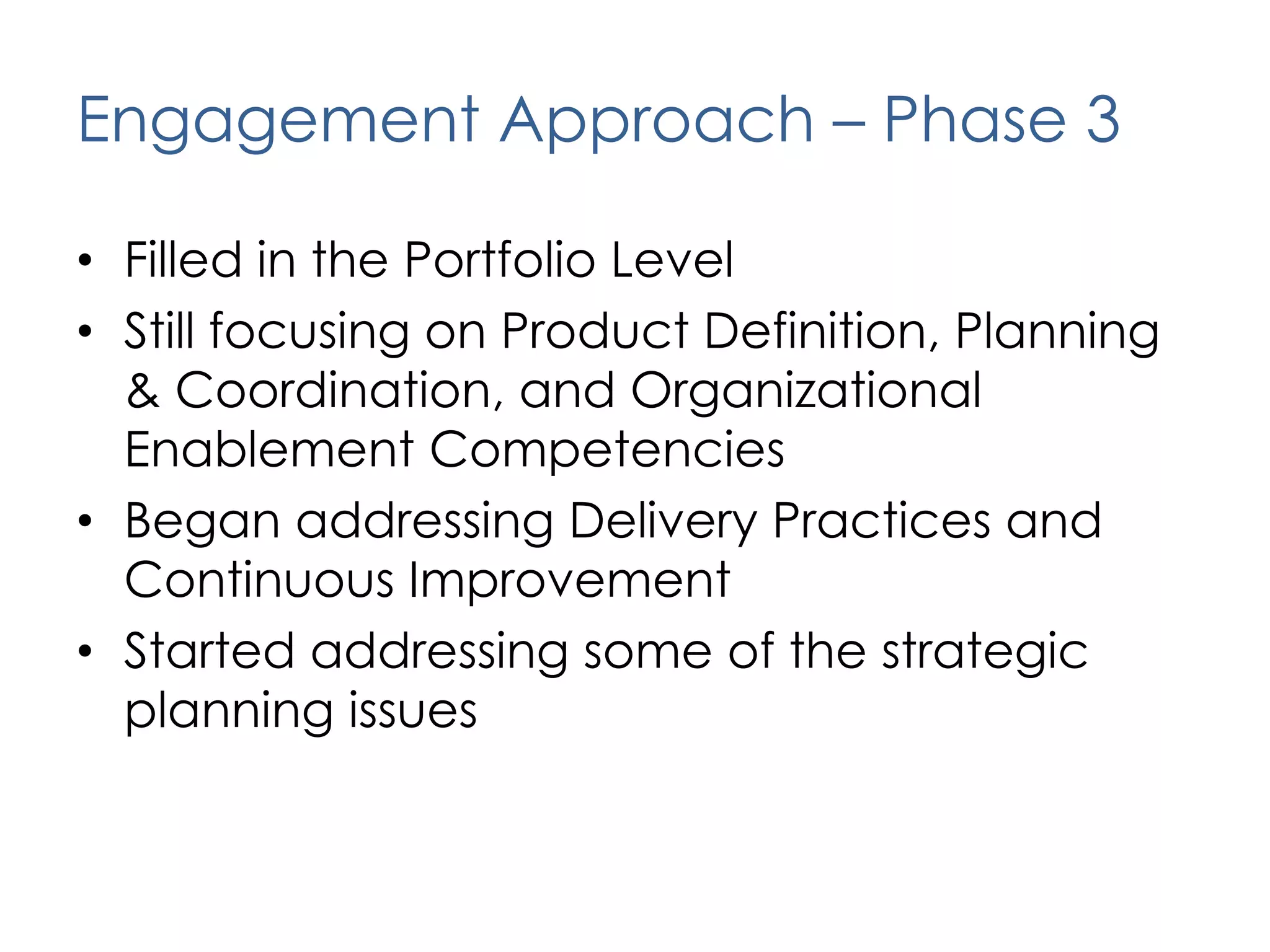 Engagement Approach – Phase 3

• Filled in the Portfolio Level
• Still focusing on Product Definition, Planning & Coordination, and Organizational Enablement Competencies
• Began addressing Delivery Practices and Continuous Improvement
• Started addressing some of the strategic planning issues